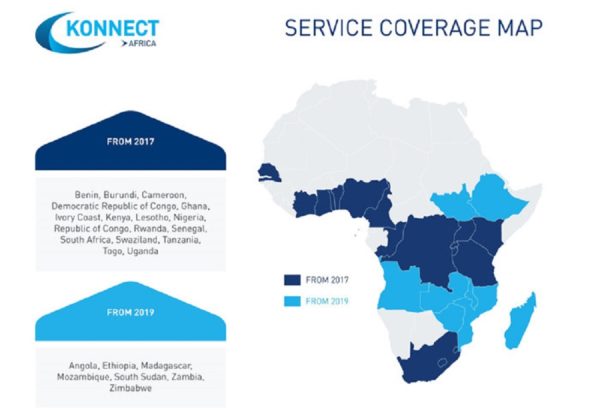 KONNECT
AFRICA

SERVICE COVERAGE MAP

FROM 2017

Benin, Burundi, Cameroon, Democratic Republic of Congo, Ghana, Ivory Coast, Kenya, Lesotho, Nigeria, Republic of Congo, Rwanda, Senegal, South Africa, Swaziland, Tanzania, Togo, Uganda

FROM 2019

Angola, Ethiopia, Madagascar, Mozambique, South Sudan, Zambia, Zimbabwe

FROM 2017

FROM 2019